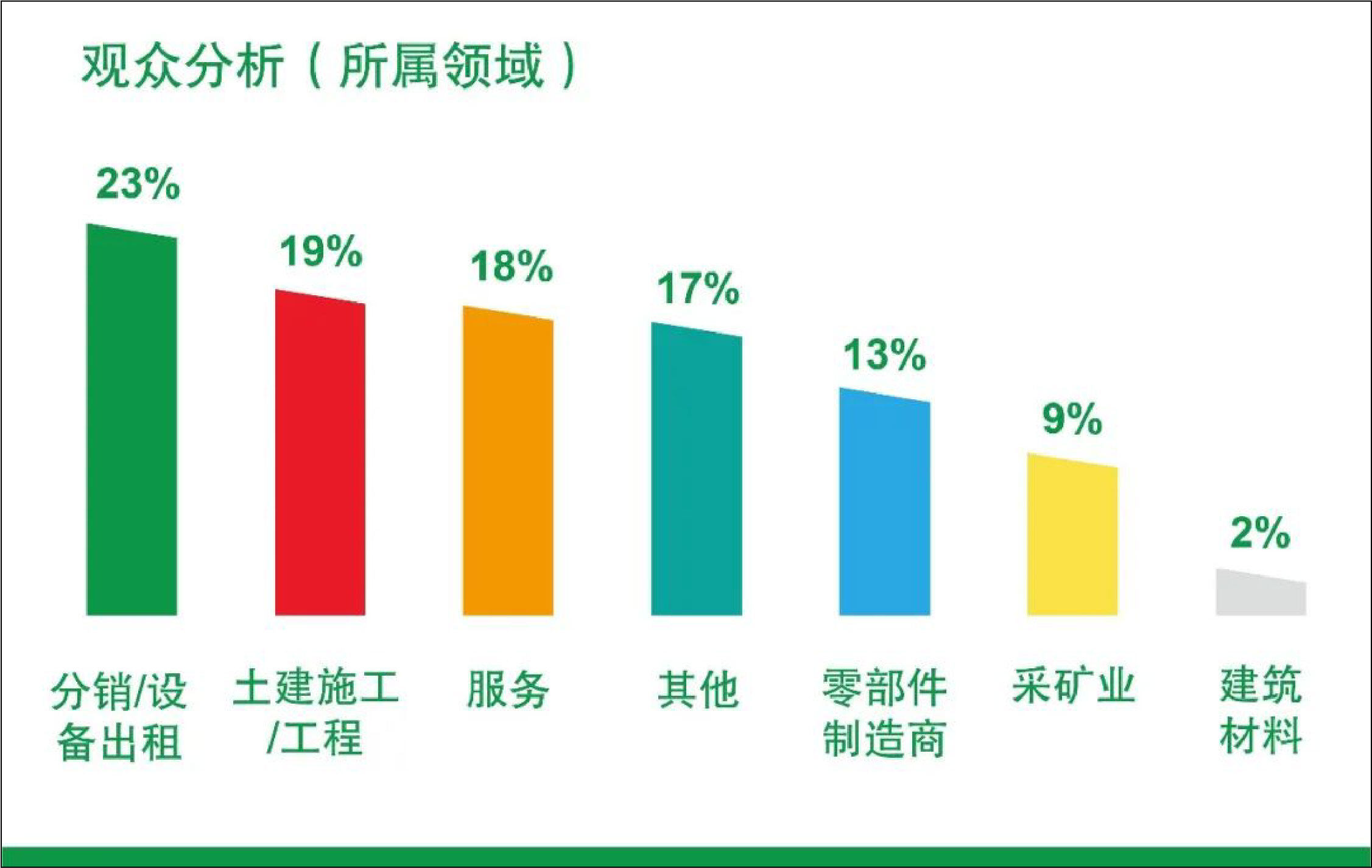 观众分析（所属领域）

23%

19%

18%

17%

13%

9%

2%

分销/设备出租

土建施工/工程

服务

其他

零部件制造商

采矿业

建筑材料